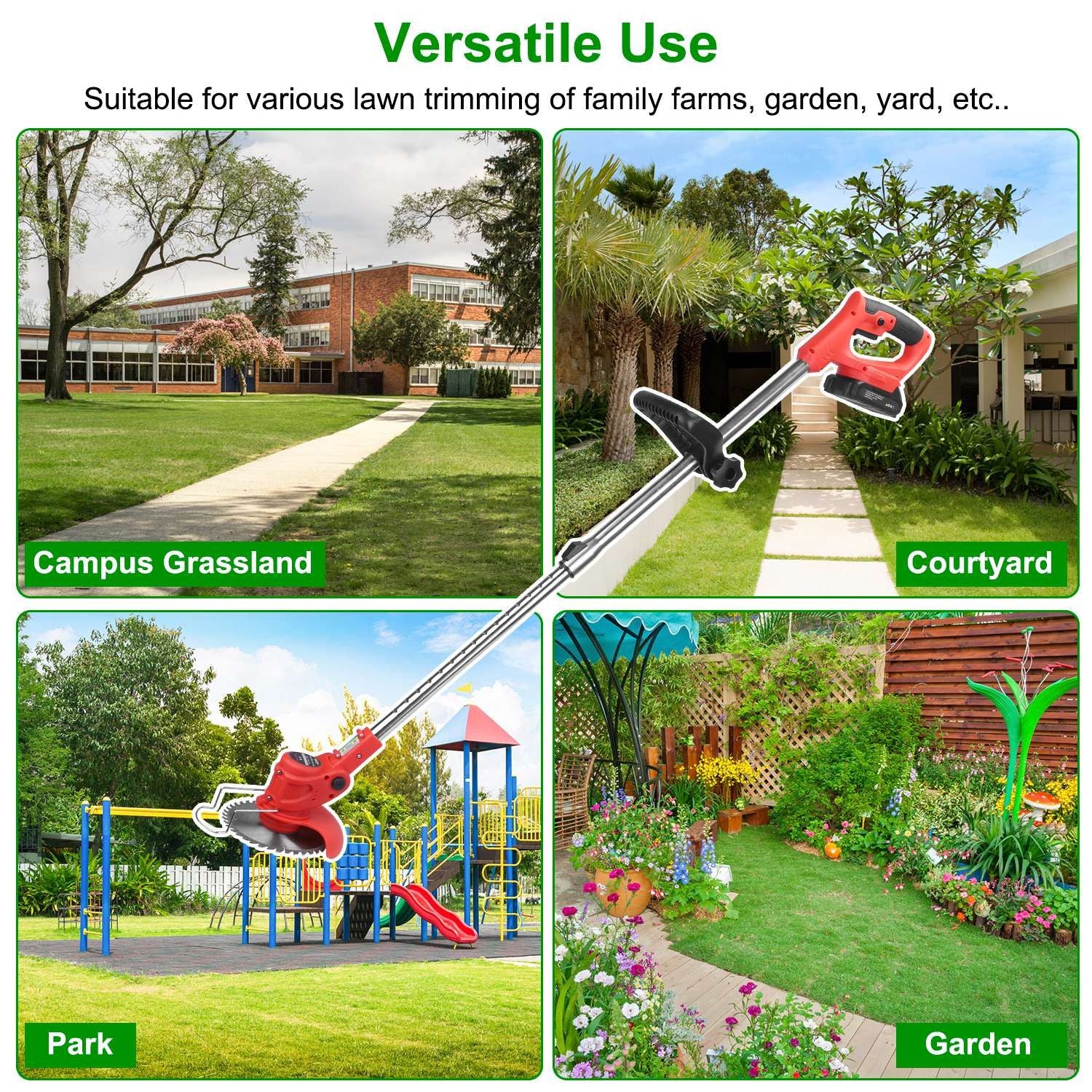 Versatile Use

Suitable for various lawn trimming of family farms, garden, yard, etc..

Campus Grassland

Courtyard

Park

Garden